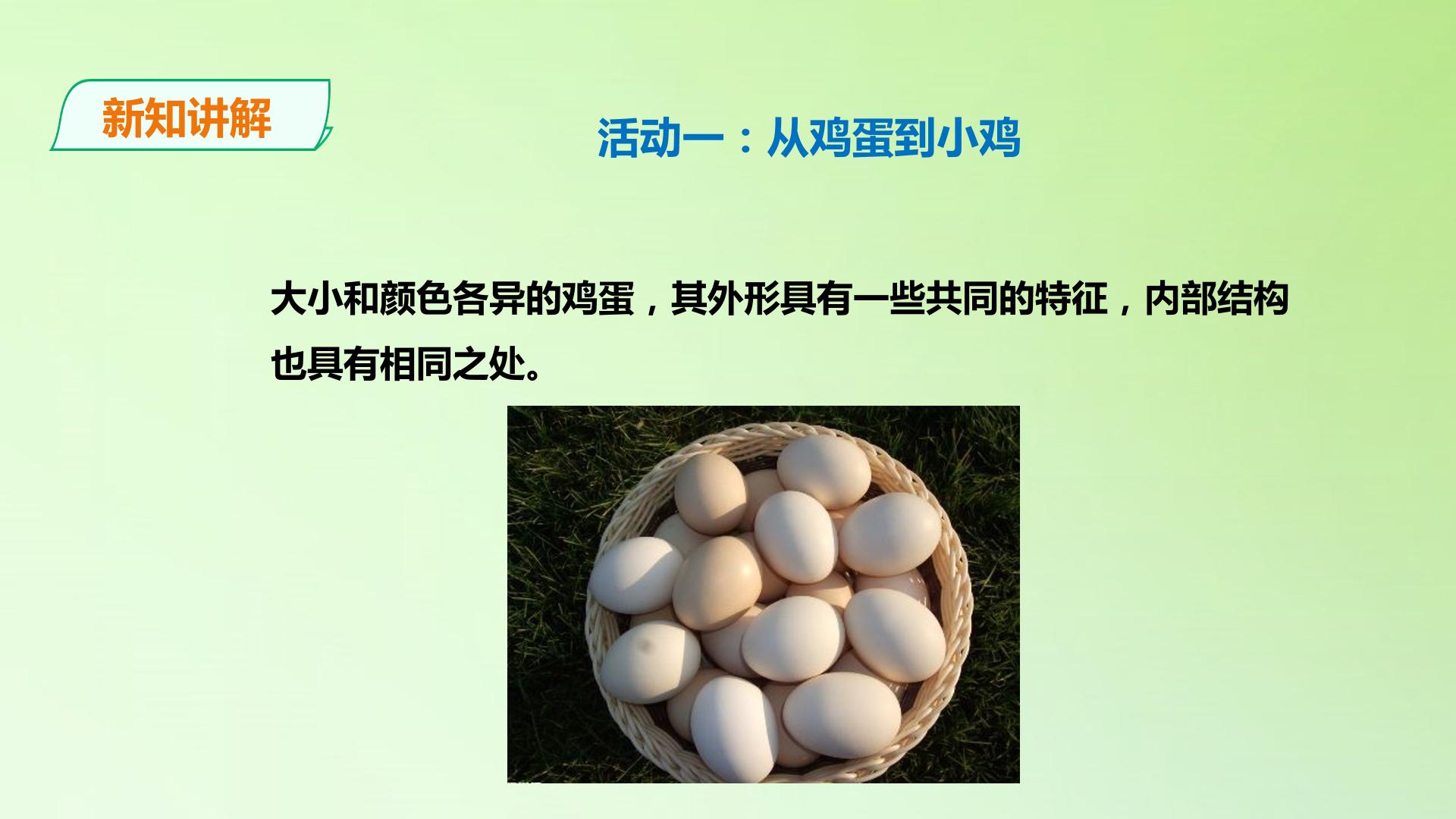 新知讲解

活动一：从鸡蛋到小鸡

大小和颜色各异的鸡蛋，其外形具有一些共同的特征，内部结构也具有相同之处。